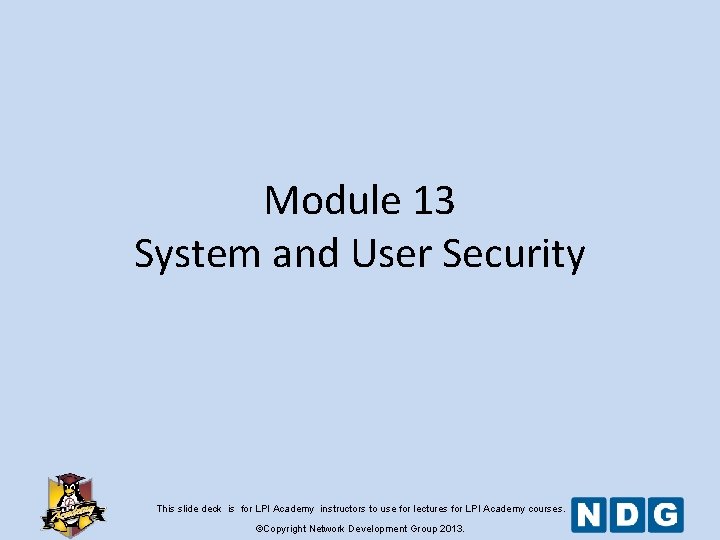 Module 13
System and User Security

Academy

This slide deck is for LPI Academy instructors to use for lectures for LPI Academy courses.
©Copyright Network Development Group 2013.

NDG